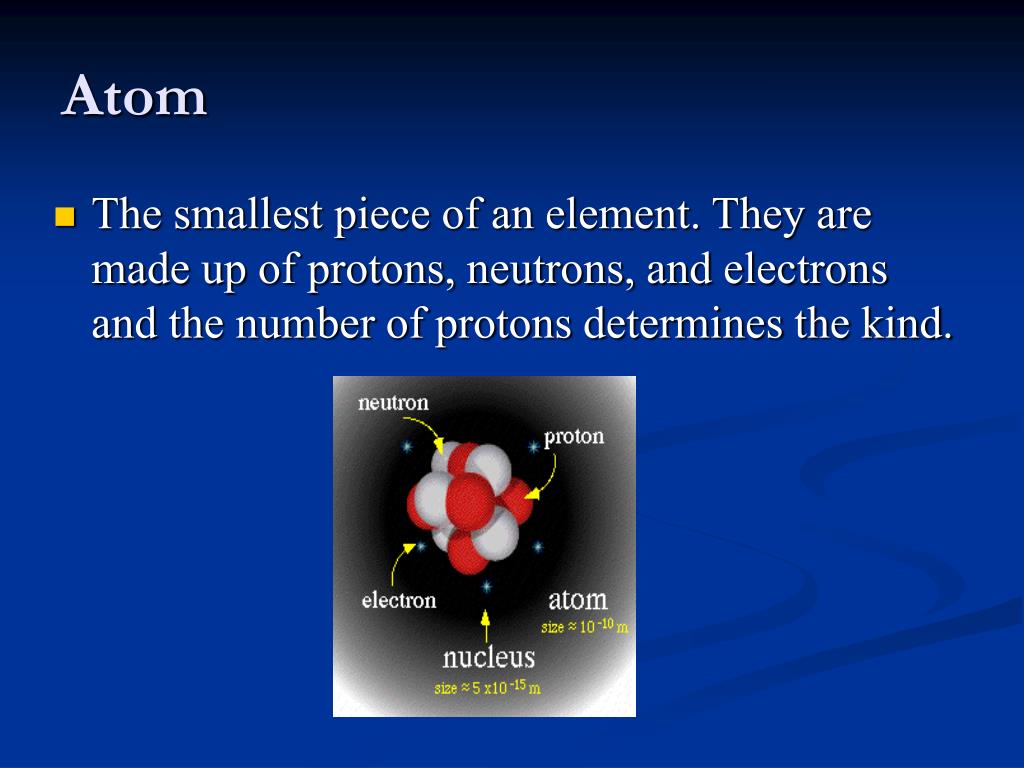 Atom

The smallest piece of an element. They are made up of protons, neutrons, and electrons and the number of protons determines the kind.

neutron
proton
electron
atom
size $\approx 10^{-10}$ m
nucleus
size $\approx 5 \times 10^{-15}$ m